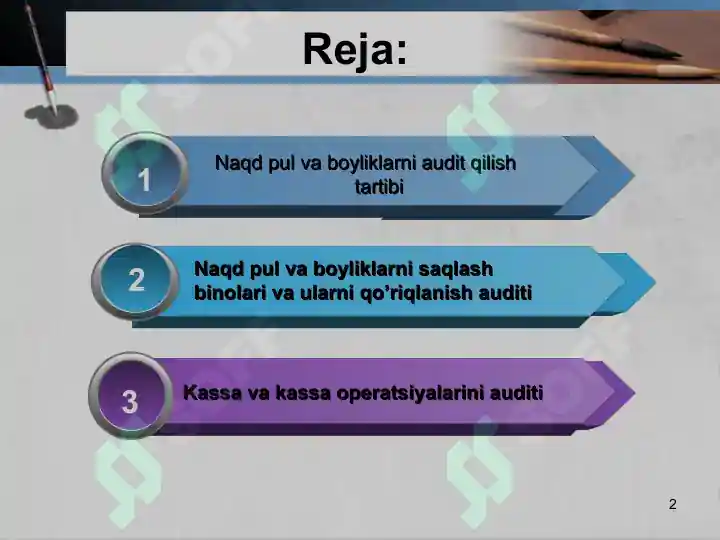 Reja:

1 Naqd pul va boyliklarni audit qilish tartibi

2 Naqd pul va boyliklarni saqlash binolari va ularni qo'riqlanish auditi

3 Kassa va kassa operatsiyalarini auditi

2